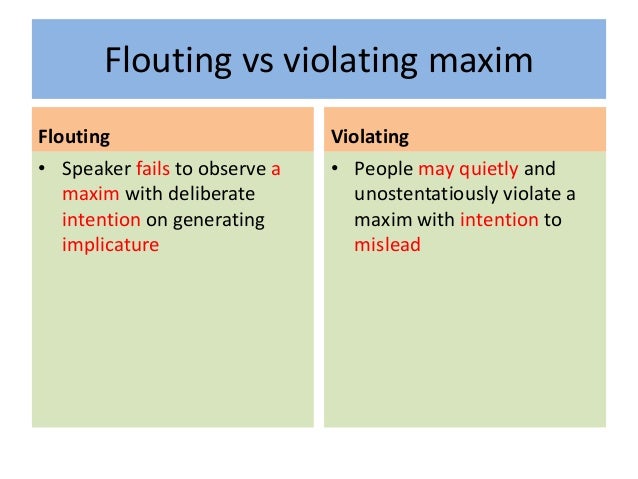 Flouting vs violating maxim

Flouting

• Speaker fails to observe a maxim with deliberate intention on generating implicature

Violating

• People may quietly and unostentatiously violate a maxim with intention to mislead